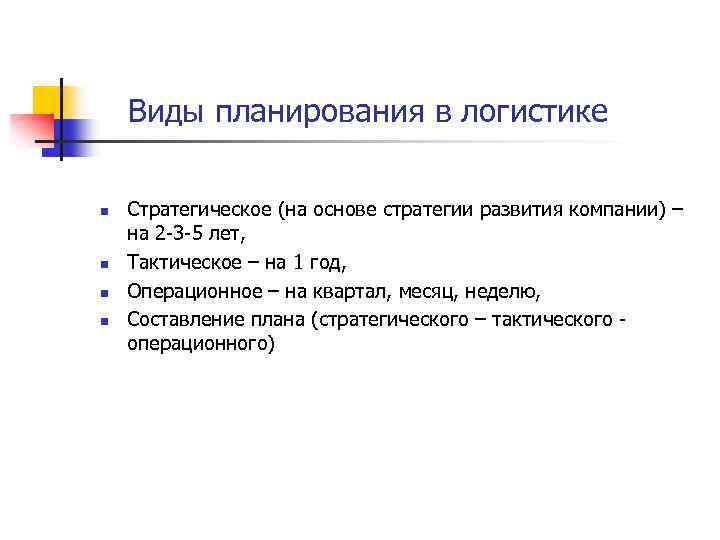 Виды планирования в логистике

- Стратегическое (на основе стратегии развития компании) – на 2-3-5 лет,
- Тактическое – на 1 год,
- Операционное – на квартал, месяц, неделю,
- Составление плана (стратегического – тактического - операционного)